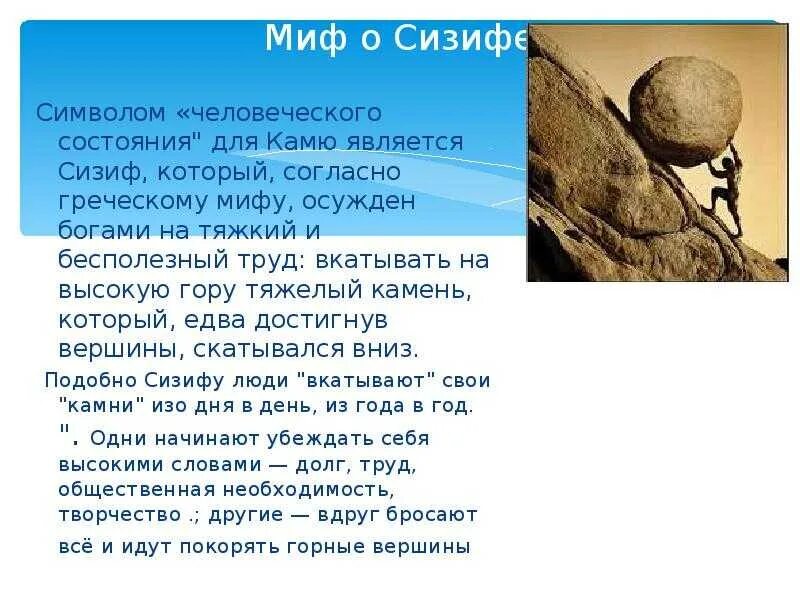 Миф о Сизифе

Символом «человеческого состояния" для Камю является Сизиф, который, согласно греческому мифу, осужден богами на тяжкий и бесполезный труд: вкатывать на высокую гору тяжелый камень, который, едва достигнув вершины, скатывался вниз.

Подобно Сизифу люди "вкатывают" свои "камни" изо дня в день, из года в год. ". Одни начинают убеждать себя высокими словами — долг, труд, общественная необходимость, творчество .; другие — вдруг бросают всё и идут покорять горные вершины